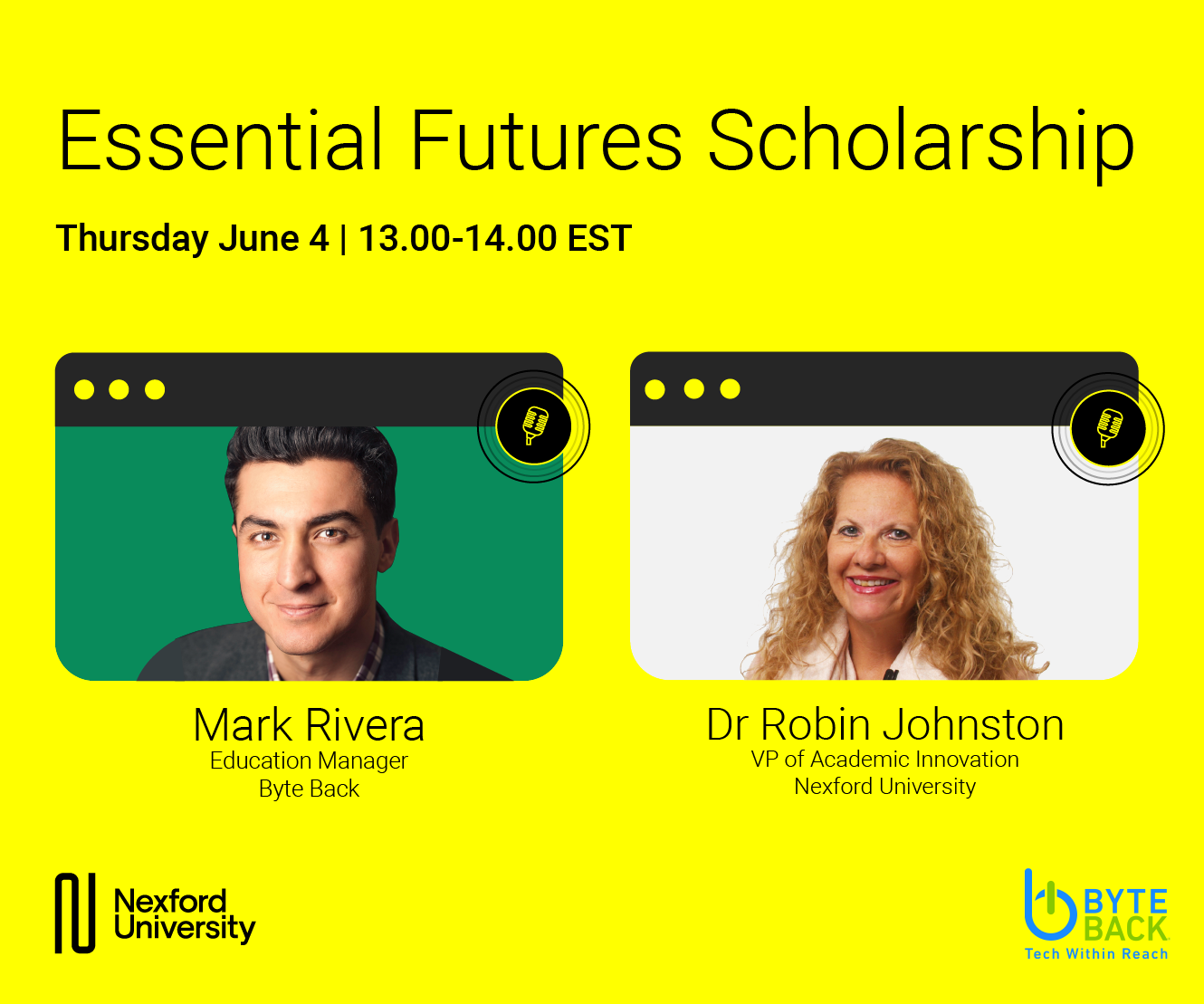 Essential Futures Scholarship

Thursday June 4 | 13.00-14.00 EST

Mark Rivera
Education Manager
Byte Back

Dr Robin Johnston
VP of Academic Innovation
Nexford University

Nexford University

BYTE BACK
Tech Within Reach